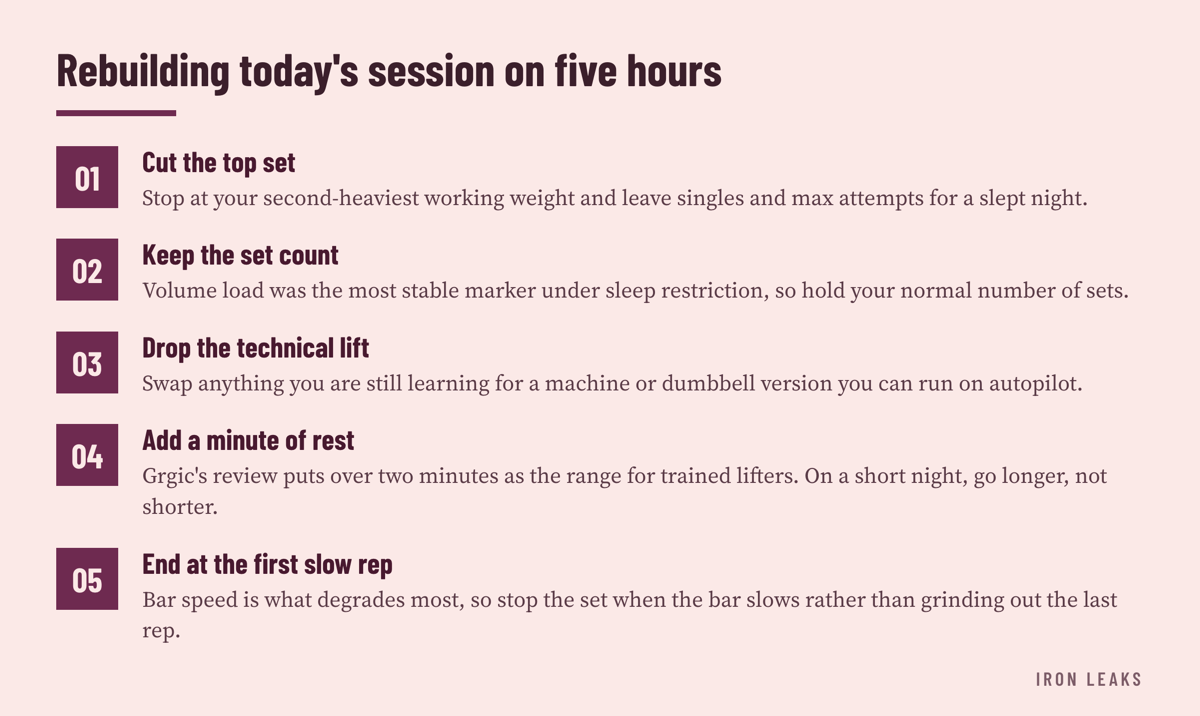 Rebuilding today's session on five hours

01
Cut the top set
Stop at your second-heaviest working weight and leave singles and max attempts for a slept night.

02
Keep the set count
Volume load was the most stable marker under sleep restriction, so hold your normal number of sets.

03
Drop the technical lift
Swap anything you are still learning for a machine or dumbbell version you can run on autopilot.

04
Add a minute of rest
Grgic's review puts over two minutes as the range for trained lifters. On a short night, go longer, not shorter.

05
End at the first slow rep
Bar speed is what degrades most, so stop the set when the bar slows rather than grinding out the last rep.

IRON LEAKS